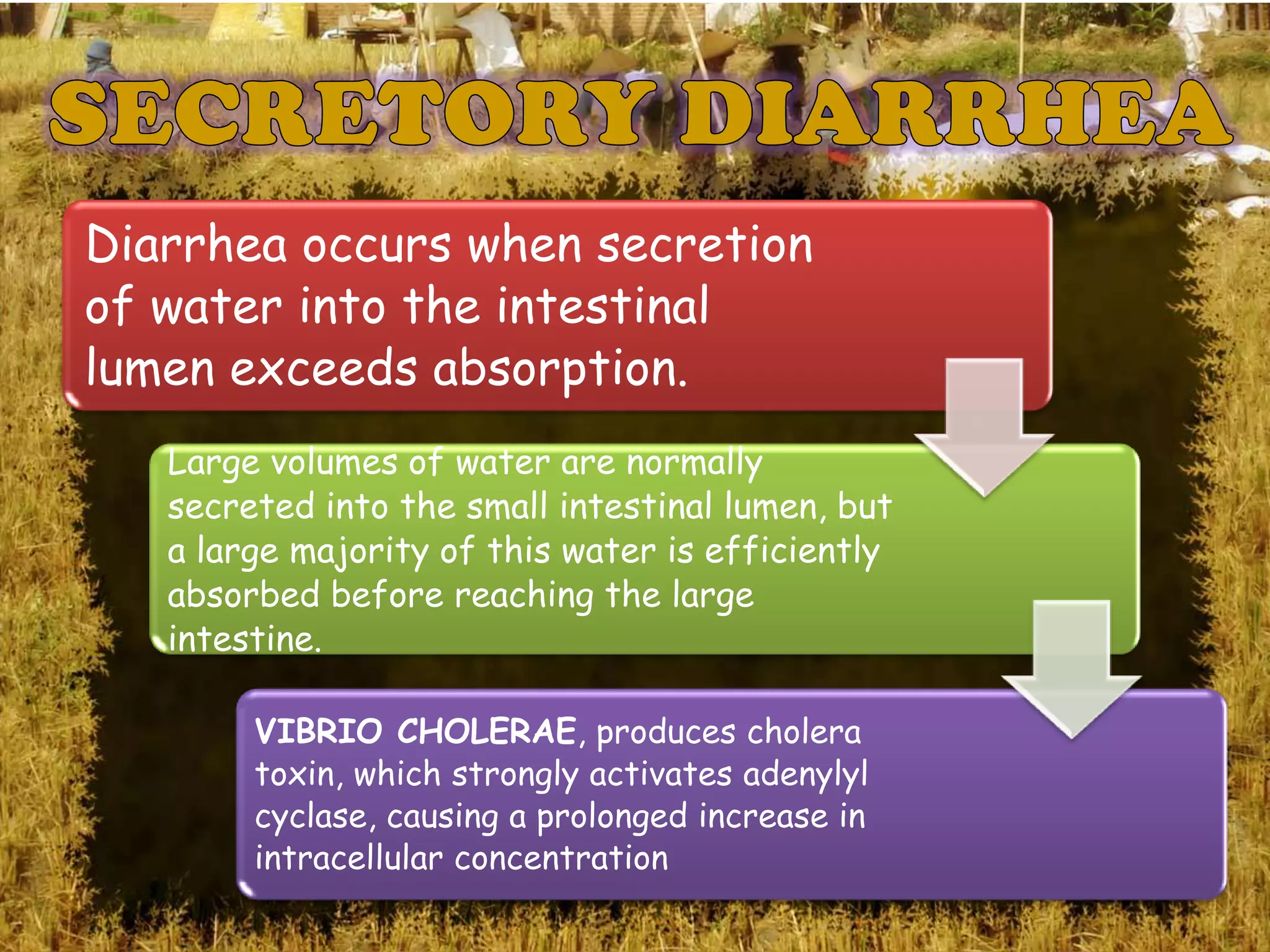 SECRETORY DIARRHEA

Diarrhea occurs when secretion of water into the intestinal lumen exceeds absorption.

Large volumes of water are normally secreted into the small intestinal lumen, but a large majority of this water is efficiently absorbed before reaching the large intestine.

VIBRIO CHOLERAE, produces cholera toxin, which strongly activates adenylyl cyclase, causing a prolonged increase in intracellular concentration